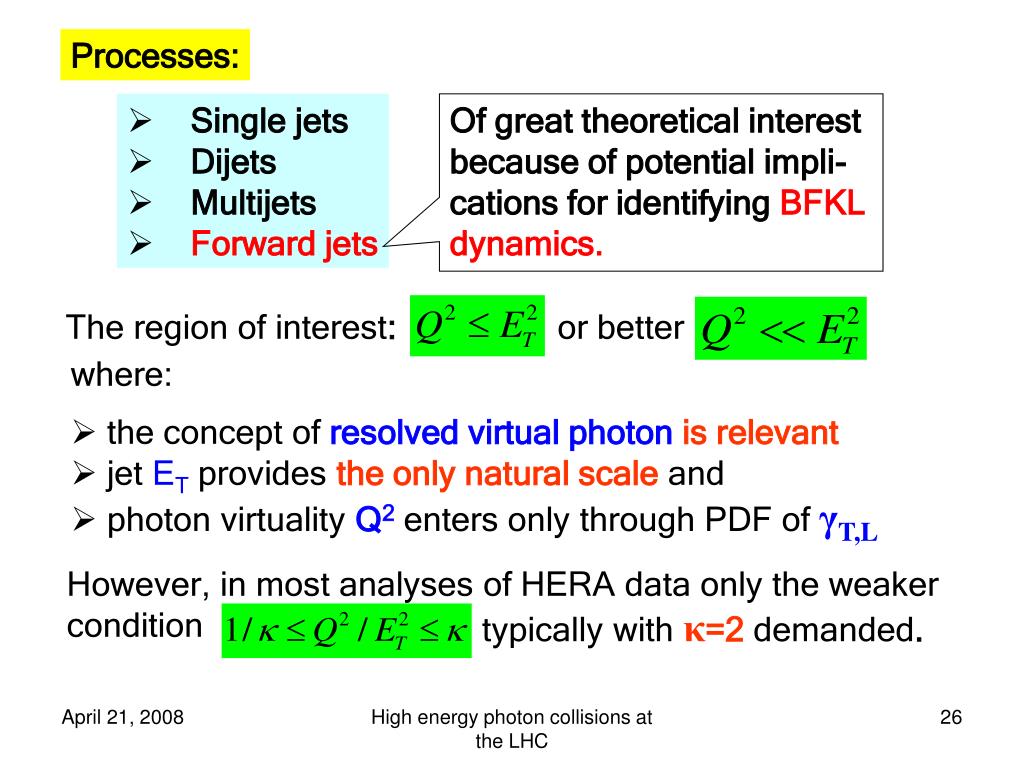 Processes:

➢ Single jets
➢ Dijets
➢ Multijets
➢ Forward jets

Of great theoretical interest because of potential implications for identifying BFKL dynamics.

The region of interest: $Q^2 \leq E_T^2$ or better $Q^2 << E_T^2$ where:

➢ the concept of resolved virtual photon is relevant
➢ jet $E_T$ provides the only natural scale and
➢ photon virtuality $Q^2$ enters only through PDF of $\gamma_{T,L}$

However, in most analyses of HERA data only the weaker condition $1/\kappa \leq Q^2/E_T^2 \leq \kappa$ typically with $\kappa$=2 demanded.

April 21, 2008

High energy photon collisions at the LHC

26